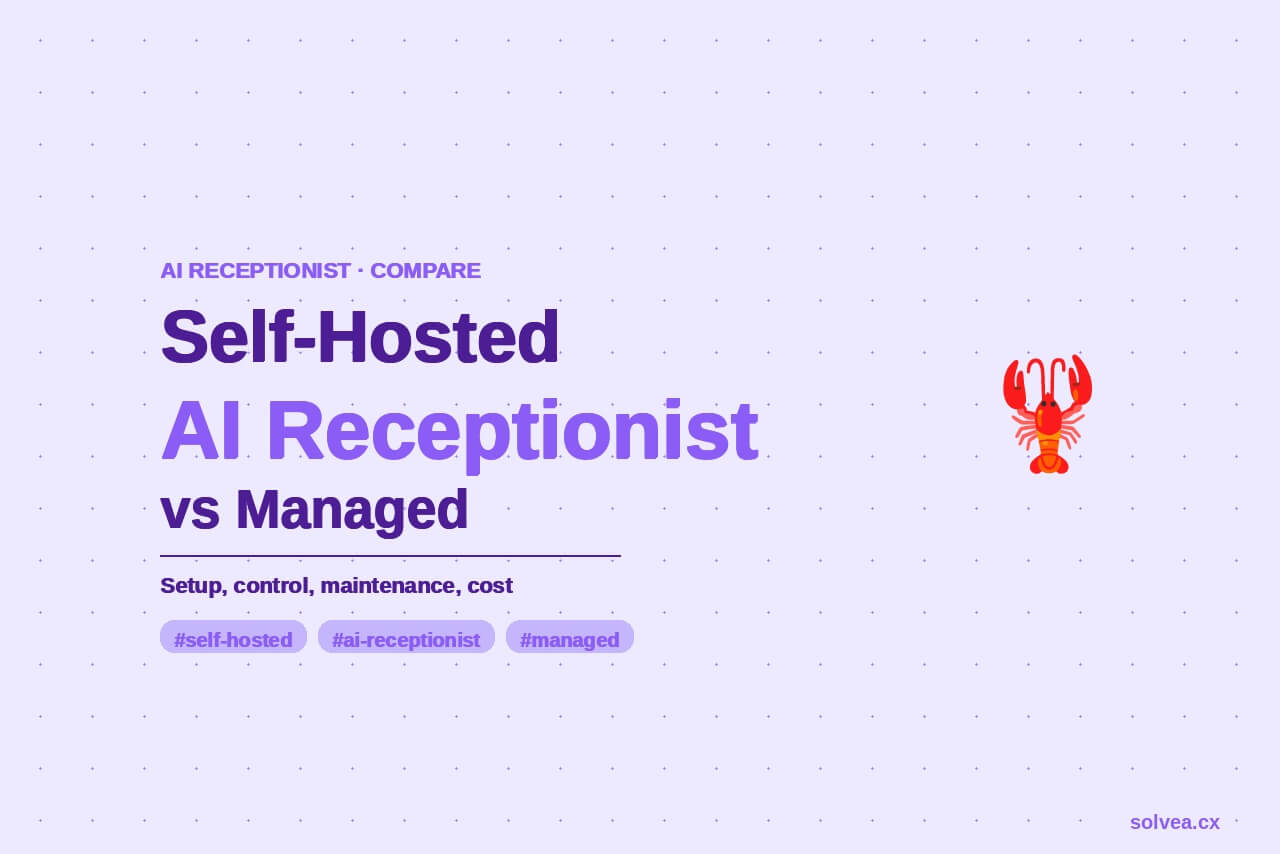 AI RECEPTIONIST · COMPARE

Self-Hosted

AI Receptionist

vs Managed

Setup, control, maintenance, cost

#self-hosted #ai-receptionist #managed

solvea.cx